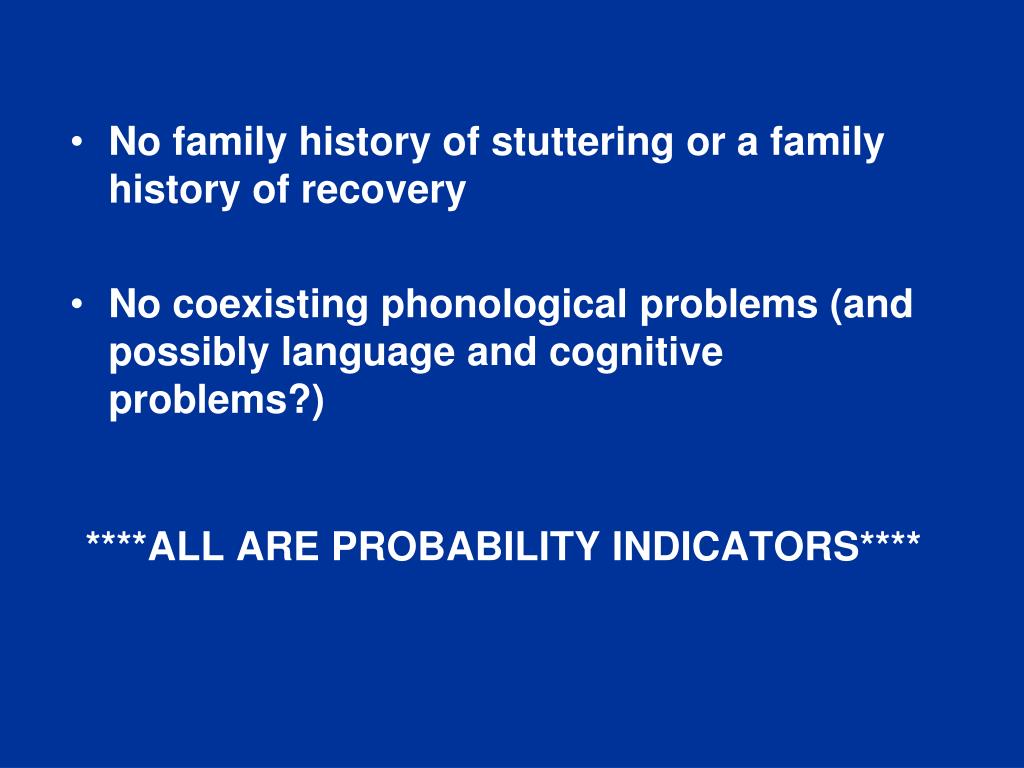 • No family history of stuttering or a family history of recovery

• No coexisting phonological problems (and possibly language and cognitive problems?)

****ALL ARE PROBABILITY INDICATORS****